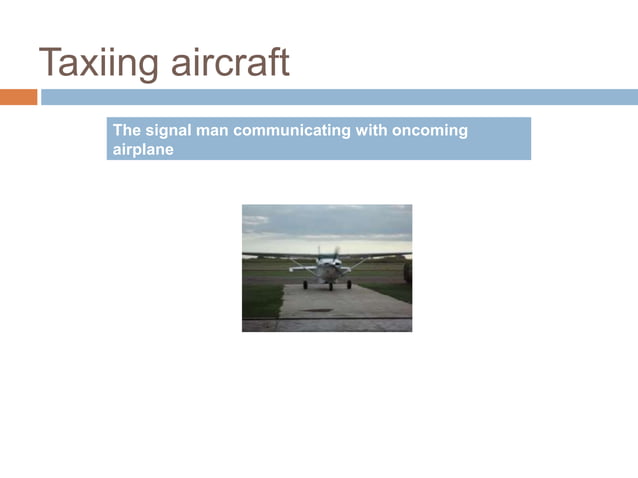 Taxiing aircraft

The signal man communicating with oncoming airplane